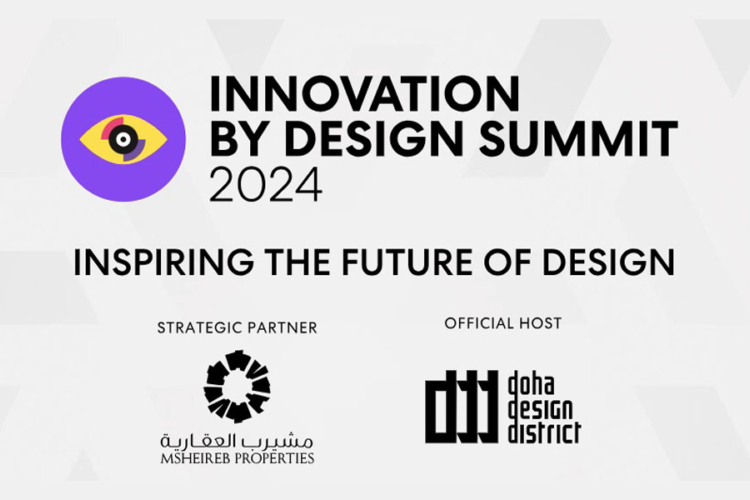 INNOVATION BY DESIGN SUMMIT 2024

INSPIRING THE FUTURE OF DESIGN

STRATEGIC PARTNER

مشيرب العقارية
MSHEIREB PROPERTIES

OFFICIAL HOST

doha design district